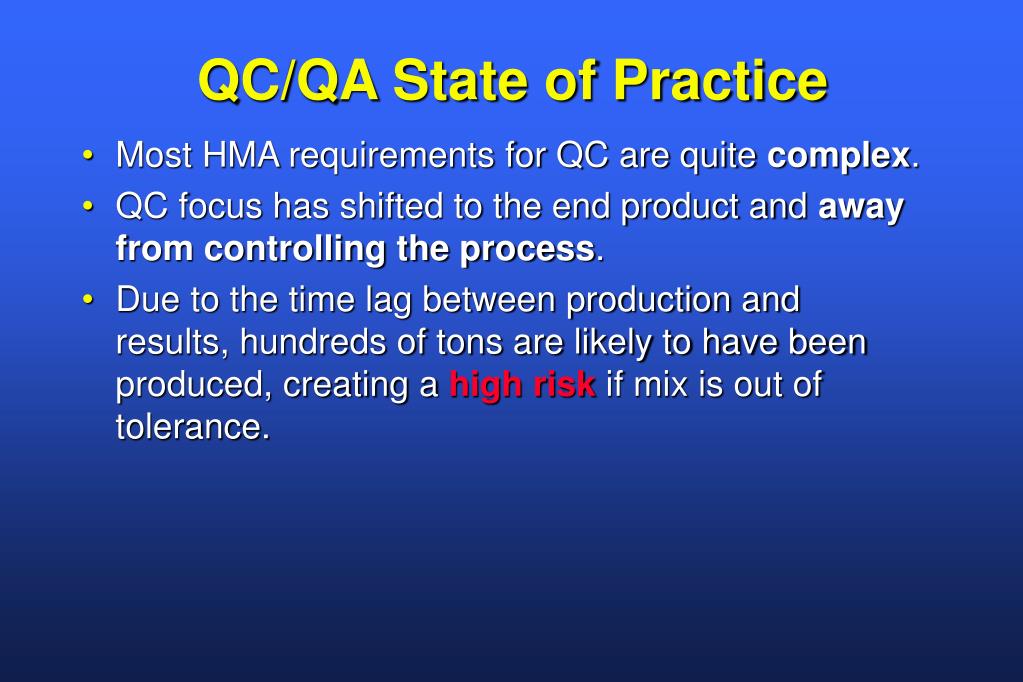 QC/QA State of Practice

• Most HMA requirements for QC are quite complex.

• QC focus has shifted to the end product and away from controlling the process.

• Due to the time lag between production and results, hundreds of tons are likely to have been produced, creating a high risk if mix is out of tolerance.